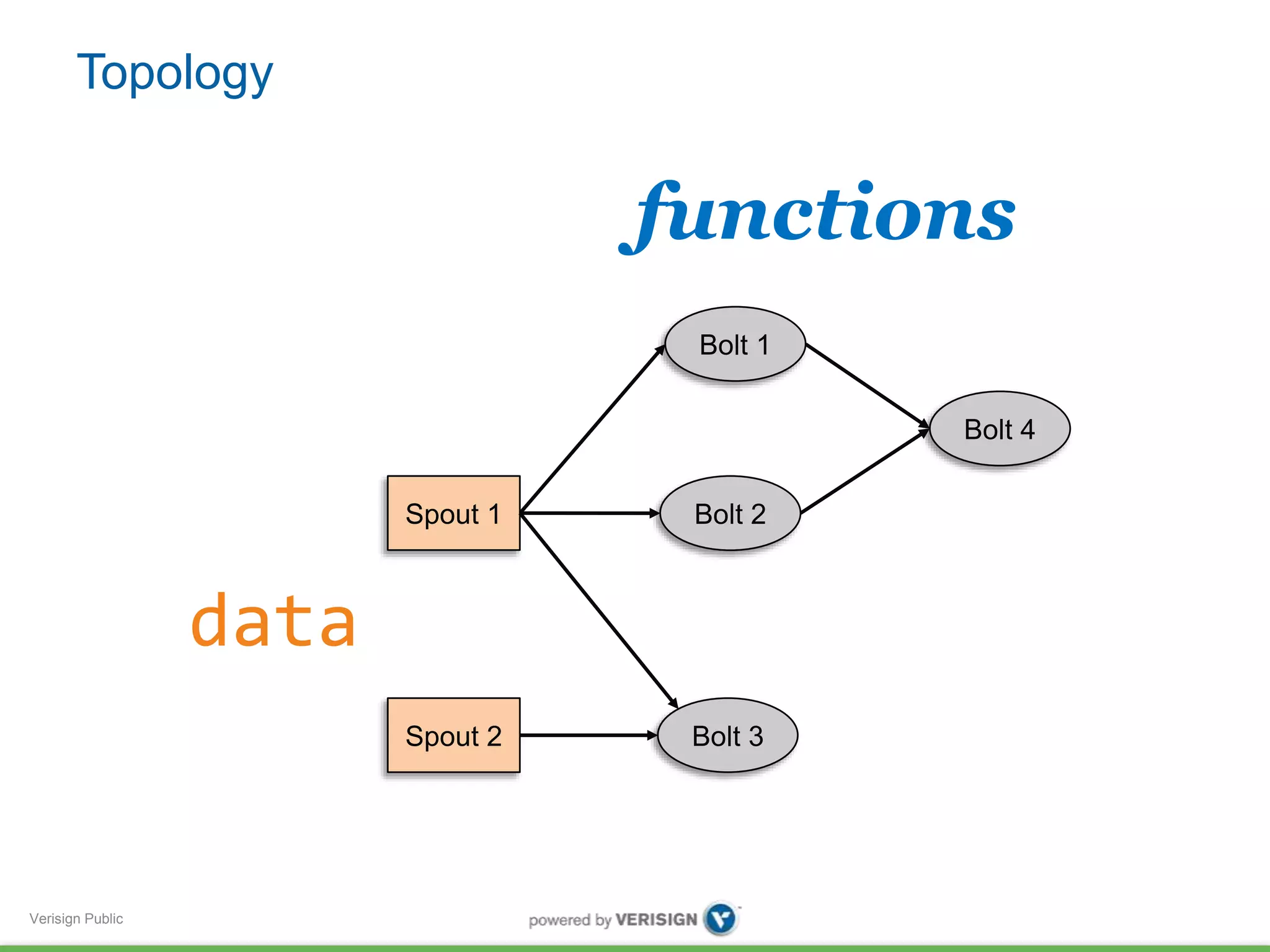 Topology

functions

Bolt 1

Bolt 4

Spout 1

Bolt 2

data

Spout 2

Bolt 3

Verisign Public

powered by VERISIGN